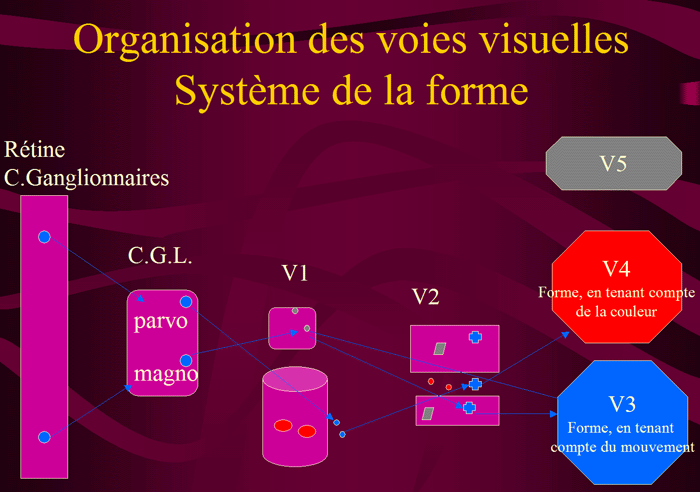 Organisation des voies visuelles
Système de la forme

Rétine
C.Ganglionnaires

C.G.L.

parvo

magno

V1

V2

V5

V4
Forme, en tenant compte de la couleur

V3
Forme, en tenant compte du mouvement